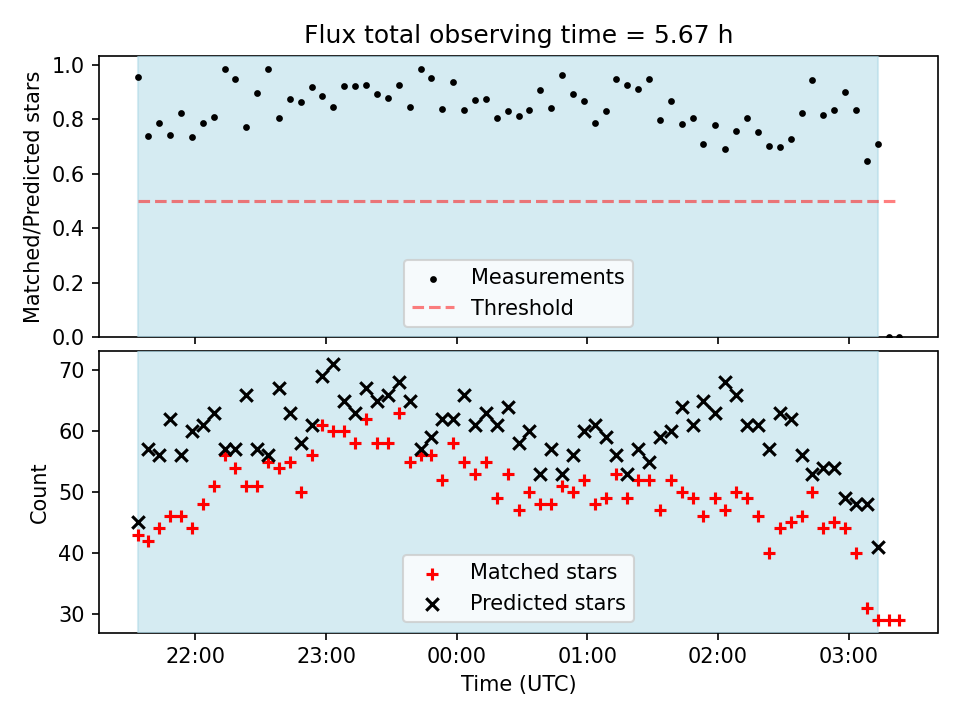 Flux total observing time = 5.67 h

Matched/Predicted stars

1.0
0.8
0.6
0.4
0.2
0.0

Measurements
Threshold

Count

70
60
50
40
30

Matched stars
Predicted stars

22:00
23:00
00:00
01:00
02:00
03:00

Time (UTC)